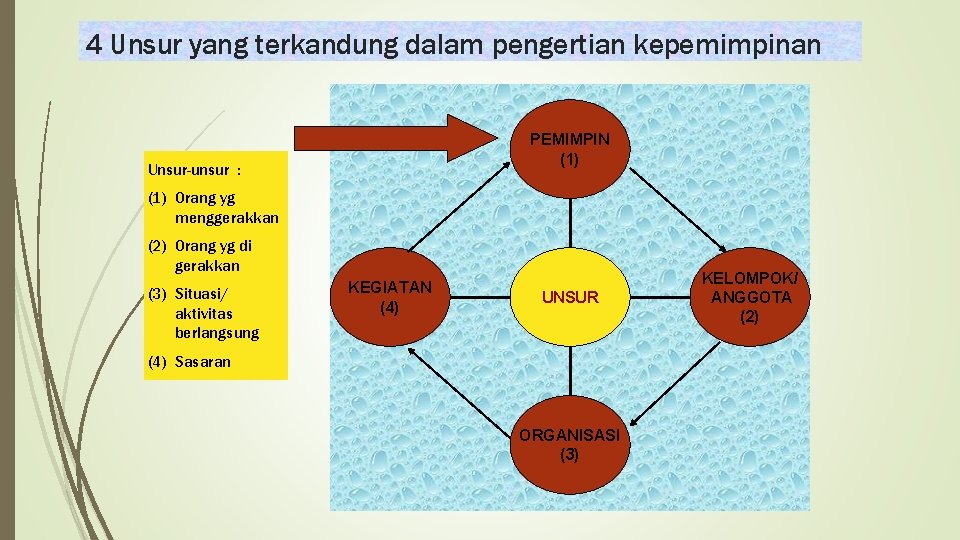 4 Unsur yang terkandung dalam pengertian kepemimpinan

Unsur-unsur :

(1) Orang yg menggerakkan

(2) Orang yg di gerakkan

(3) Situasi/ aktivitas berlangsung

(4) Sasaran

PEMIMPIN (1)

KEGIATAN (4)

UNSUR

KELOMPOK/ ANGGOTA (2)

ORGANISASI (3)